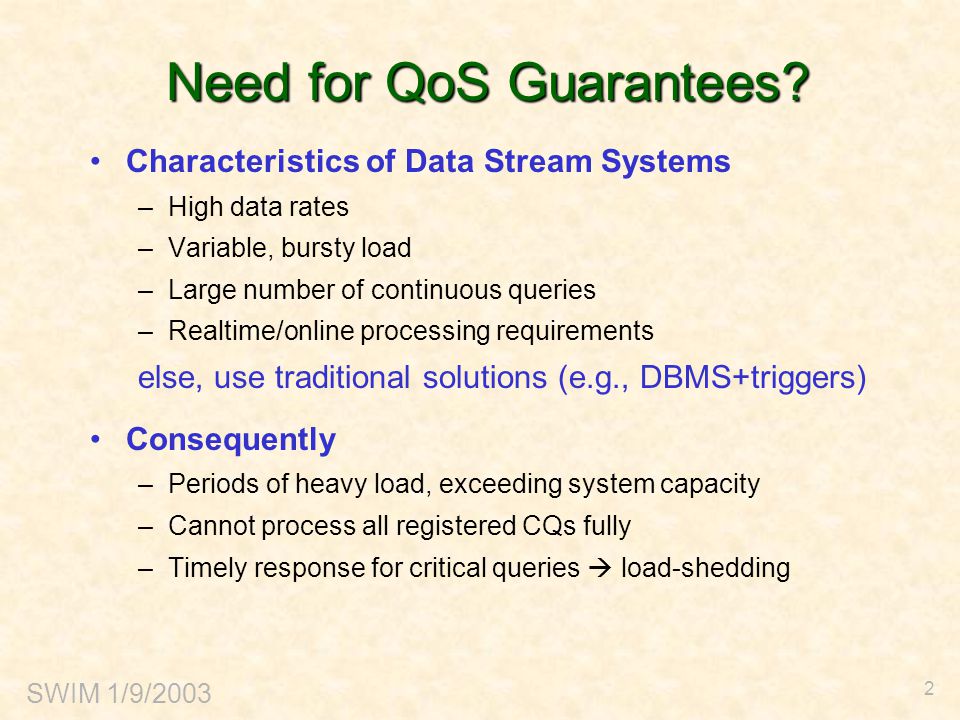 Need for QoS Guarantees?

• Characteristics of Data Stream Systems
– High data rates
– Variable, bursty load
– Large number of continuous queries
– Realtime/online processing requirements

else, use traditional solutions (e.g., DBMS+triggers)

• Consequently
– Periods of heavy load, exceeding system capacity
– Cannot process all registered CQs fully
– Timely response for critical queries → load-shedding

SWIM 1/9/2003

2